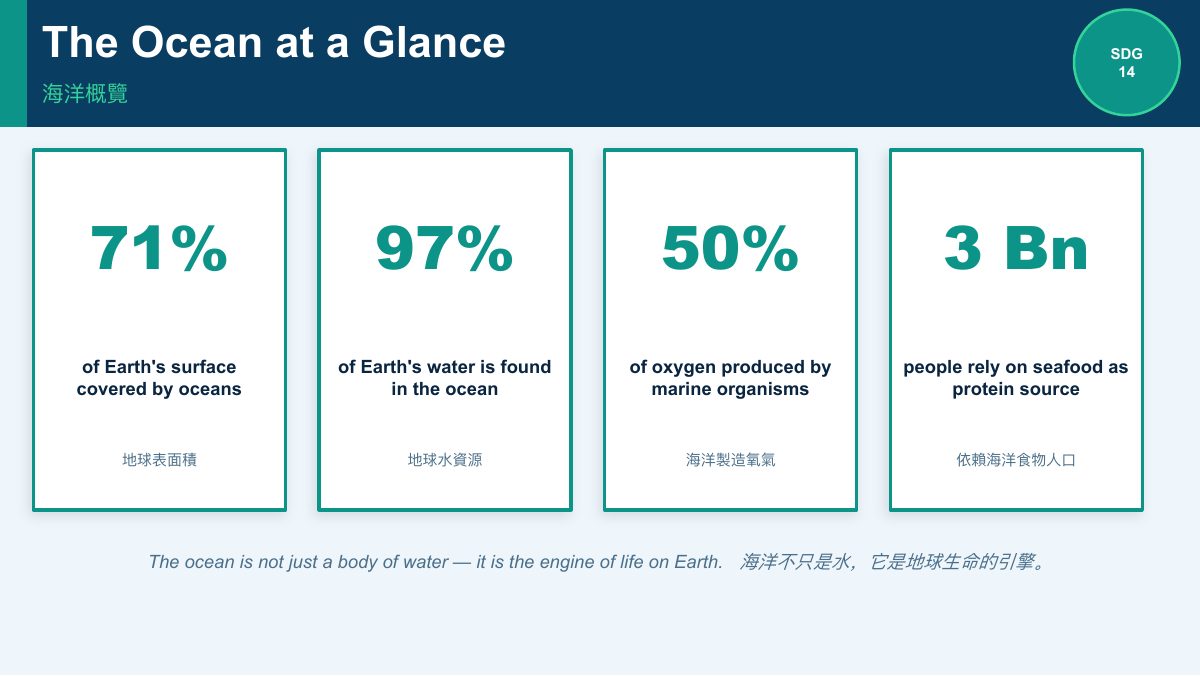 The Ocean at a Glance
海洋概覽

SDG 14

71%
of Earth's surface covered by oceans
地球表面積

97%
of Earth's water is found in the ocean
地球水資源

50%
of oxygen produced by marine organisms
海洋製造氧氣

3 Bn
people rely on seafood as protein source
依賴海洋食物人口

The ocean is not just a body of water — it is the engine of life on Earth. 海洋不只是水，它是地球生命的引擎。